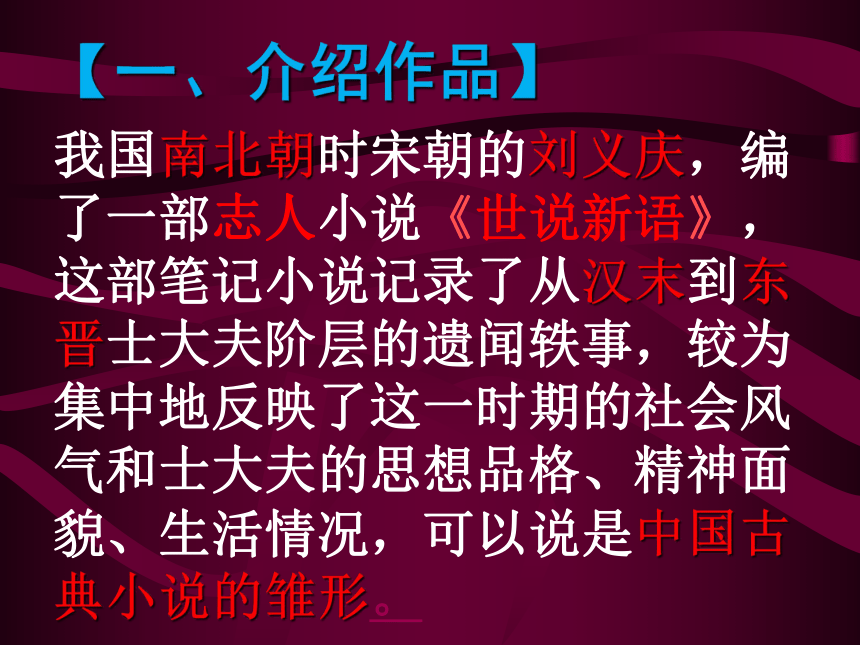 【一、介绍作品】

我国南北朝时宋朝的刘义庆，编了一部志人小说《世说新语》，这部笔记小说记录了从汉末到东晋士大夫阶层的遗闻轶事，较为集中地反映了这一时期的社会风气和士大夫的思想品格、精神面貌、生活情况，可以说是中国古典小说的雏形。